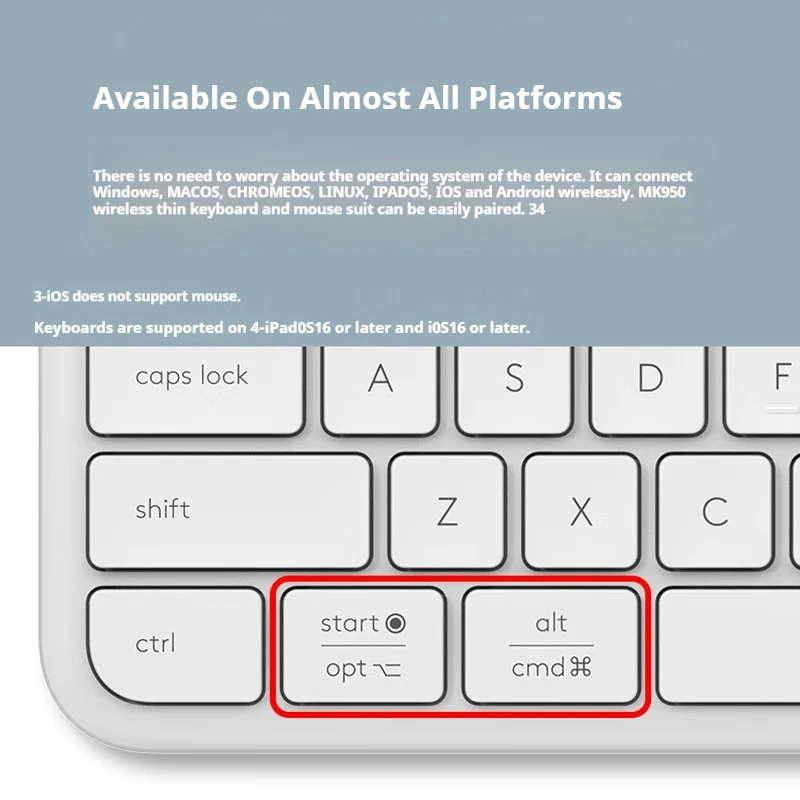 Available On Almost All Platforms

There is no need to worry about the operating system of the device. It can connect Windows, MACOS, CHROMEOS, LINUX, IPADOS, IOS and Android wirelessly. MK950 wireless thin keyboard and mouse suit can be easily paired. 34

3-iOS does not support mouse.

Keyboards are supported on 4-iPad0S16 or later and i0S16 or later.

caps lock
A
S
D
F
shift
Z
X
C
ctrl
start ◉
opt ⌥
alt
cmd ⌘